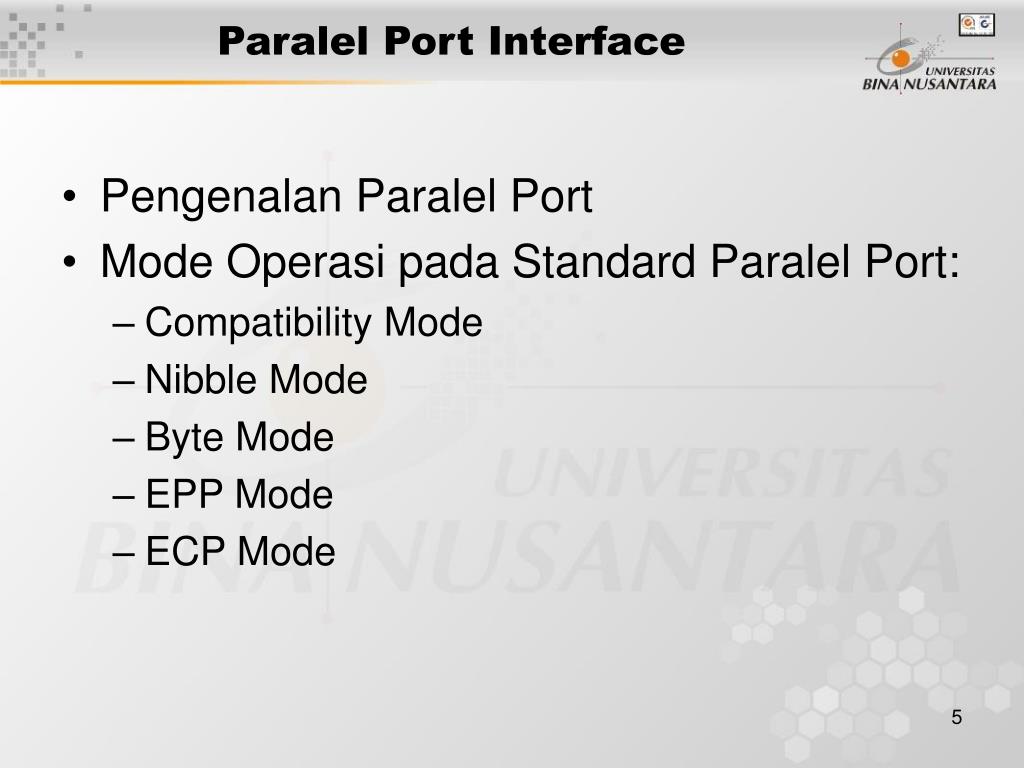 Paralel Port Interface

UNIVERSITAS BINA NUSANTARA

• Pengenalan Paralel Port
• Mode Operasi pada Standard Paralel Port:
– Compatibility Mode
– Nibble Mode
– Byte Mode
– EPP Mode
– ECP Mode

UNIVERSITAS BINA NUSANTARA

5